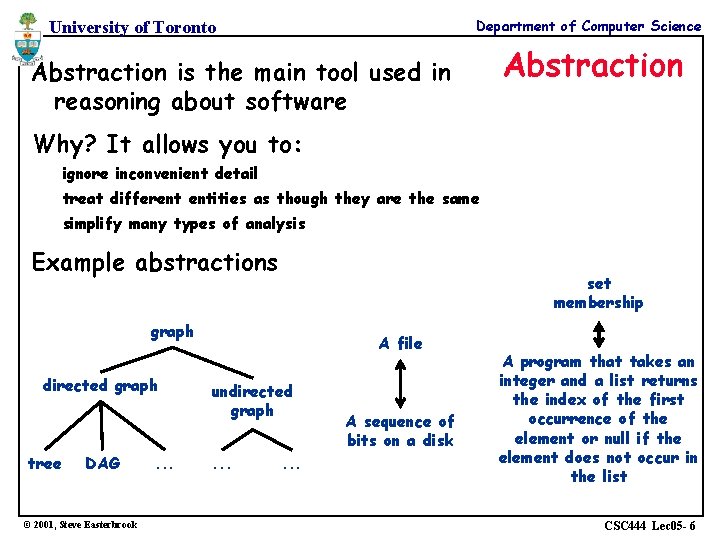 University of Toronto

Department of Computer Science

Abstraction

Abstraction is the main tool used in reasoning about software

Why? It allows you to:

ignore inconvenient detail

treat different entities as though they are the same

simplify many types of analysis

Example abstractions

graph

directed graph

undirected graph

tree DAG … … …

A file

A sequence of bits on a disk

set membership

A program that takes an integer and a list returns the index of the first occurrence of the element or null if the element does not occur in the list

© 2001, Steve Easterbrook

CSC444 Lec05- 6